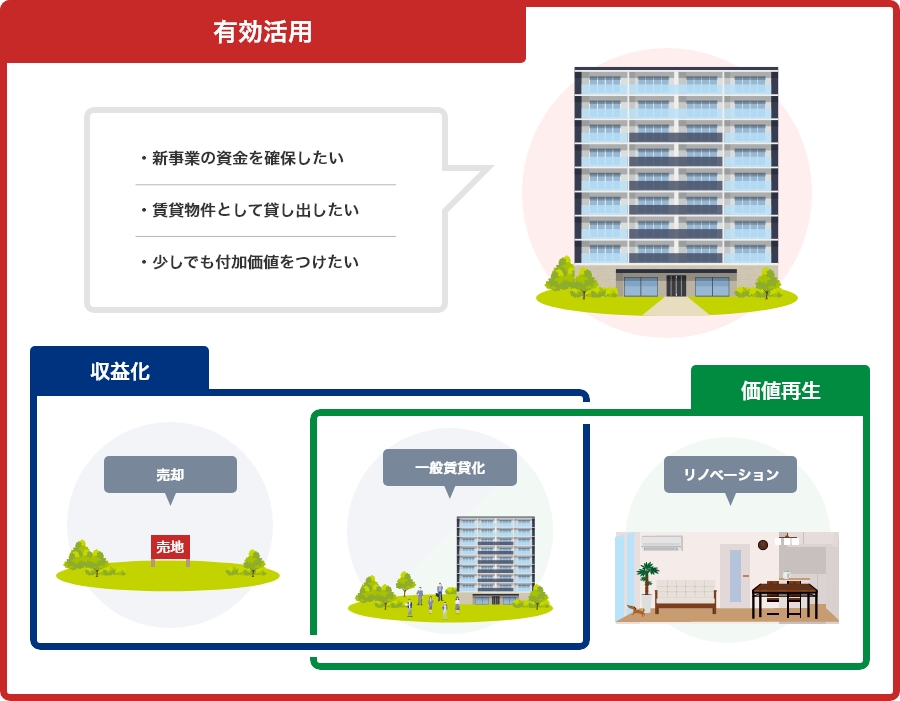 有効活用

・新事業の資金を確保したい

・賃貸物件として貸し出したい

・少しでも付加価値をつけたい

収益化

価値再生

売却

売地

一般賃貸化

リノベーション